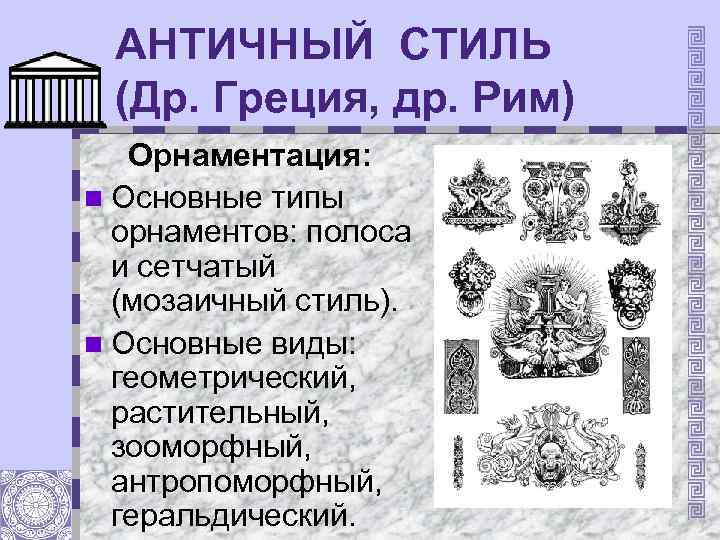 АНТИЧНЫЙ СТИЛЬ
(Др. Греция, др. Рим)

Орнаментация:

Основные типы орнаментов: полоса и сетчатый (мозаичный стиль).

Основные виды: геометрический, растительный, зооморфный, антропоморфный, геральдический.